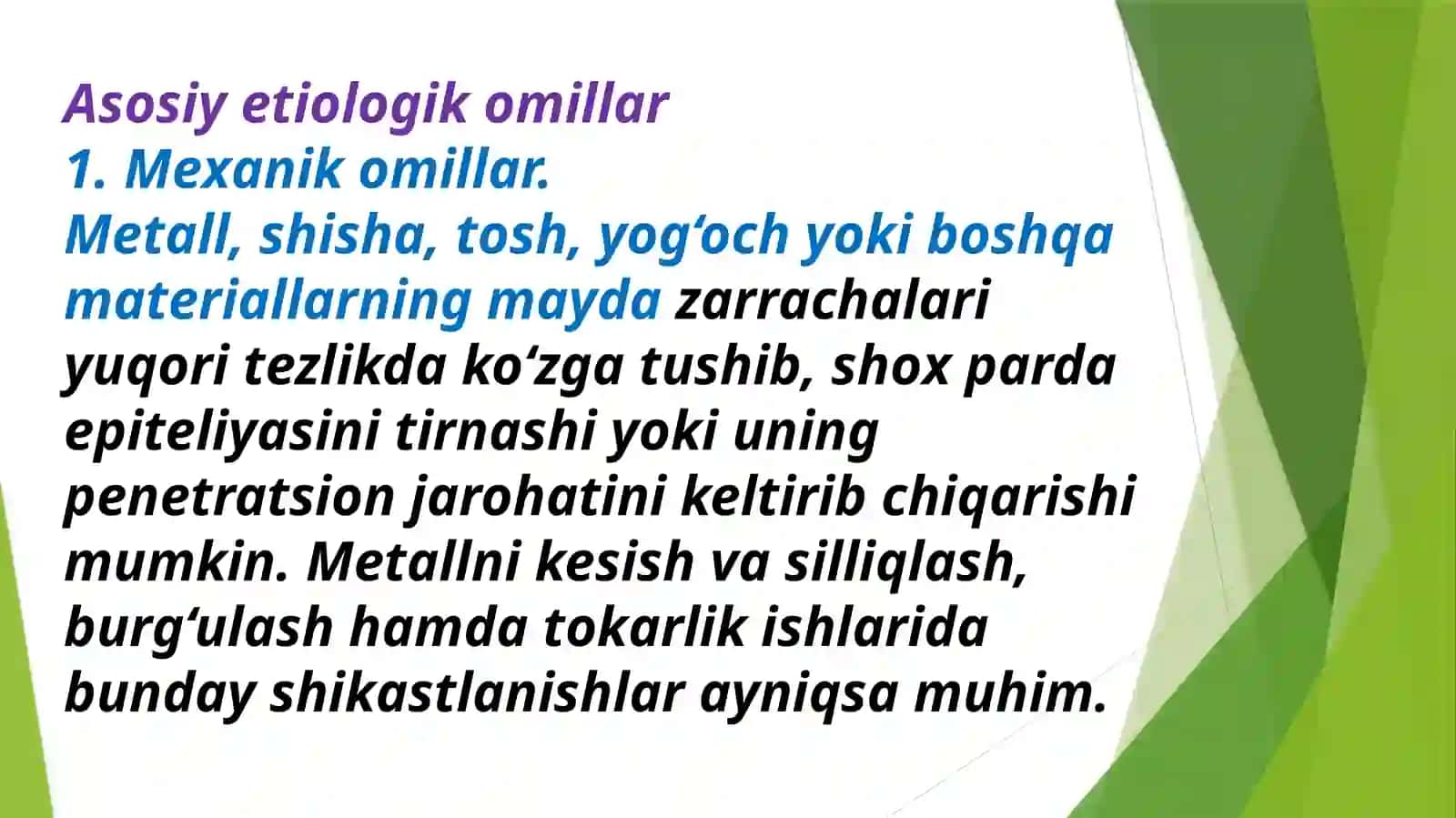 Asosiy etiologik omillar
1. Mexanik omillar.
Metall, shisha, tosh, yog'och yoki boshqa materiallarning mayda zarrachalari yuqori tezlikda ko'zga tushib, shox parda epiteliyasini tirnashi yoki uning penetratsion jarohatini keltirib chiqarishi mumkin. Metallni kesish va silliqlash, burg'ulash hamda tokarlik ishlarida bunday shikastlanishlar ayniqsa muhim.